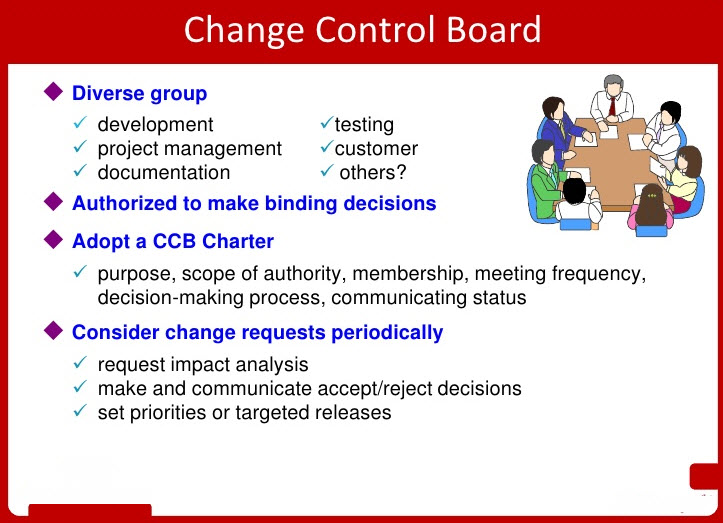 Change Control Board

◆ Diverse group

✓ development
✓ project management
✓ documentation

✓ testing
✓ customer
✓ others?

◆ Authorized to make binding decisions

◆ Adopt a CCB Charter

✓ purpose, scope of authority, membership, meeting frequency, decision-making process, communicating status

◆ Consider change requests periodically

✓ request impact analysis
✓ make and communicate accept/reject decisions
✓ set priorities or targeted releases